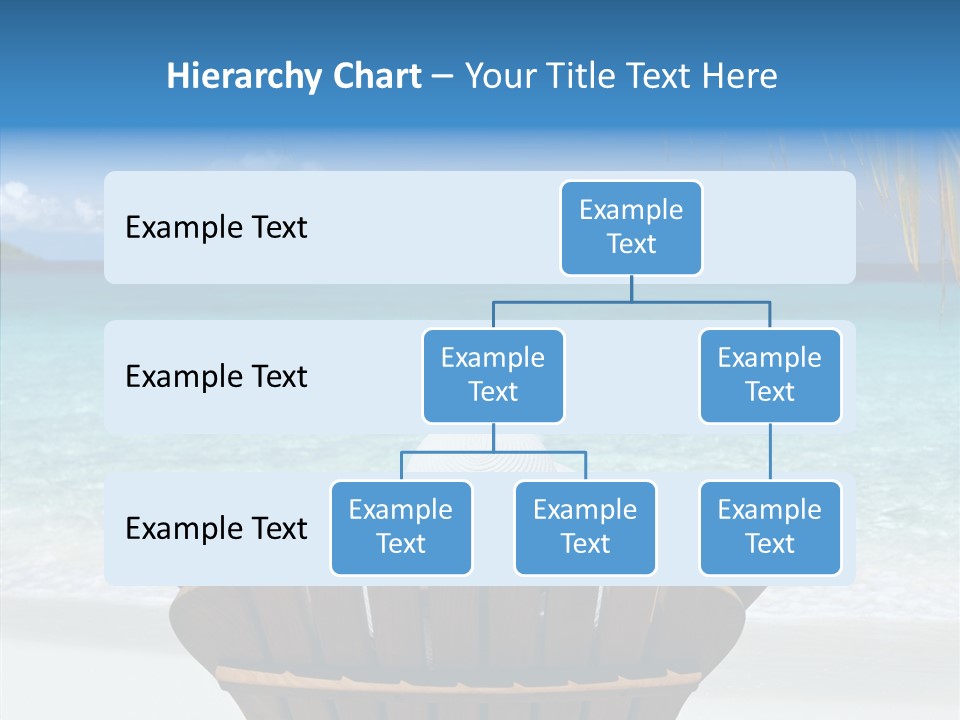 Hierarchy Chart – Your Title Text Here

Example Text

Example Text

Example Text

Example Text

Example Text

Example Text

Example Text

Example Text

Example Text